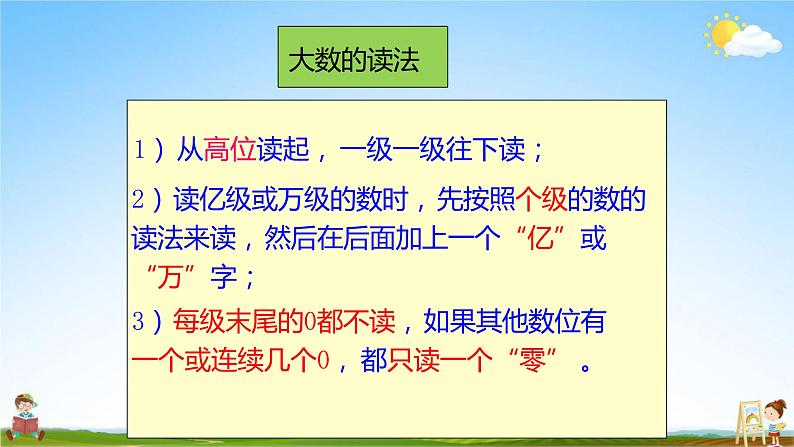 大数的读法

1）从高位读起，一级一级往下读；

2）读亿级或万级的数时，先按照个级的数的读法来读，然后在后面加上一个“亿”或“万”字；

3）每级末尾的0都不读，如果其他数位有一个或连续几个0，都只读一个“零”。